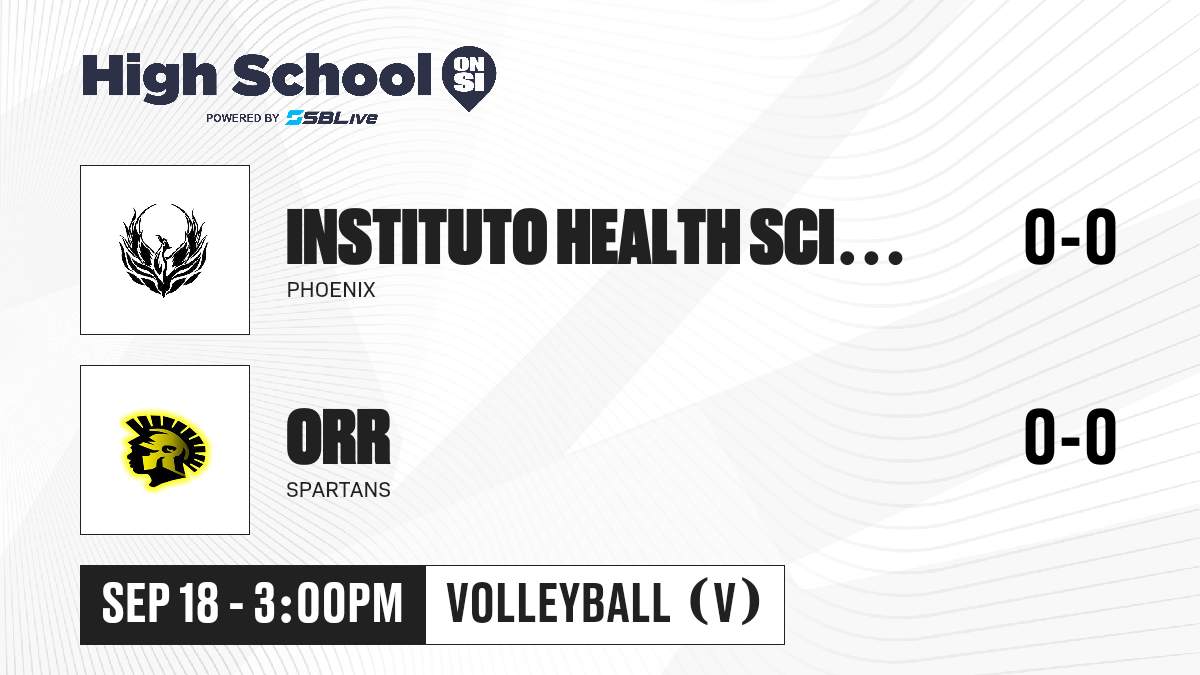 High School ON SI
POWERED BY SBLive

INSTITUTO HEALTH SCI...
PHOENIX
0-0

ORR
SPARTANS
0-0

SEP 18 - 3:00PM
VOLLEYBALL (V)